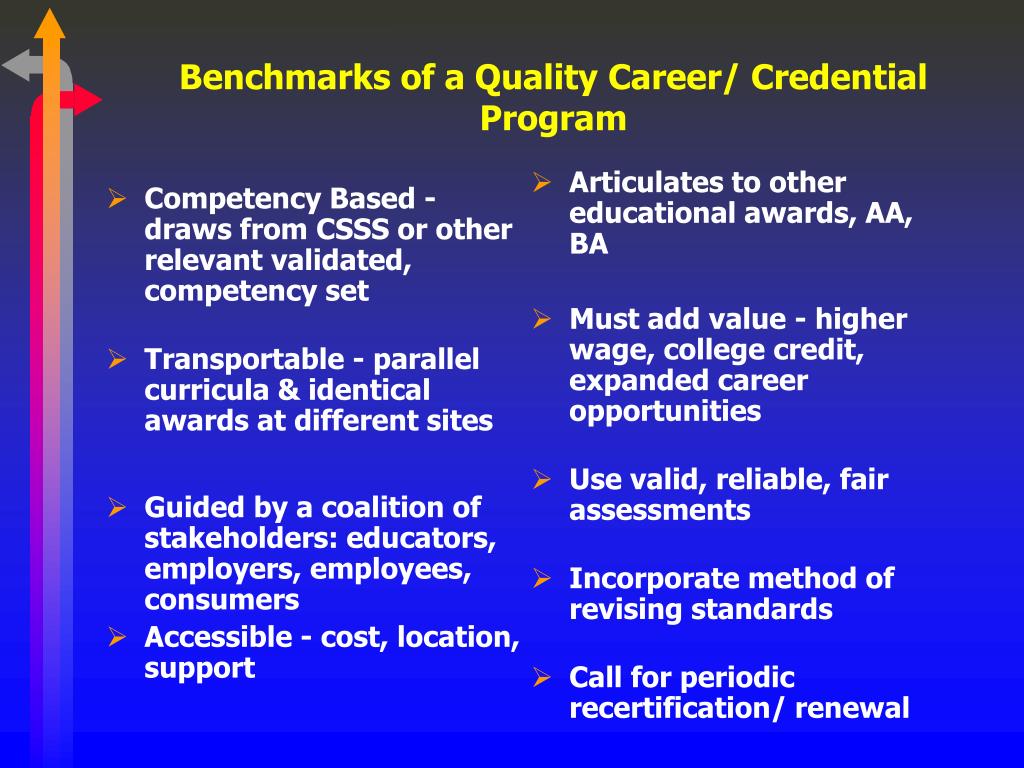 Benchmarks of a Quality Career/ Credential Program

➢ Competency Based - draws from CSSS or other relevant validated, competency set

➢ Transportable - parallel curricula & identical awards at different sites

➢ Guided by a coalition of stakeholders: educators, employers, employees, consumers

➢ Accessible - cost, location, support

➢ Articulates to other educational awards, AA, BA

➢ Must add value - higher wage, college credit, expanded career opportunities

➢ Use valid, reliable, fair assessments

➢ Incorporate method of revising standards

➢ Call for periodic recertification/ renewal